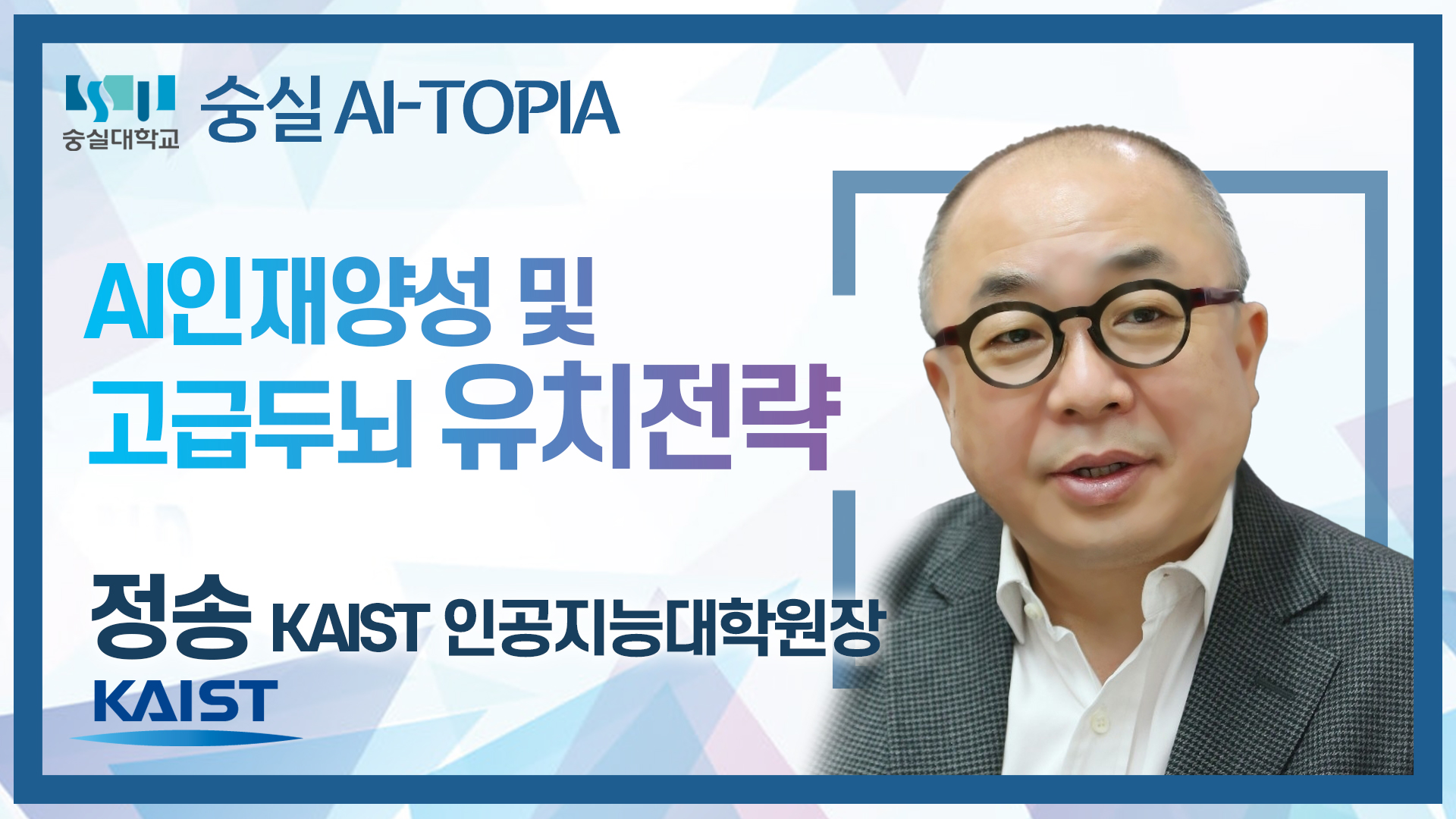 숭실대학교

숭실 AI-TOPIA

AI인재양성 및
고급두뇌 유치전략

정송 KAIST 인공지능대학원장

KAIST